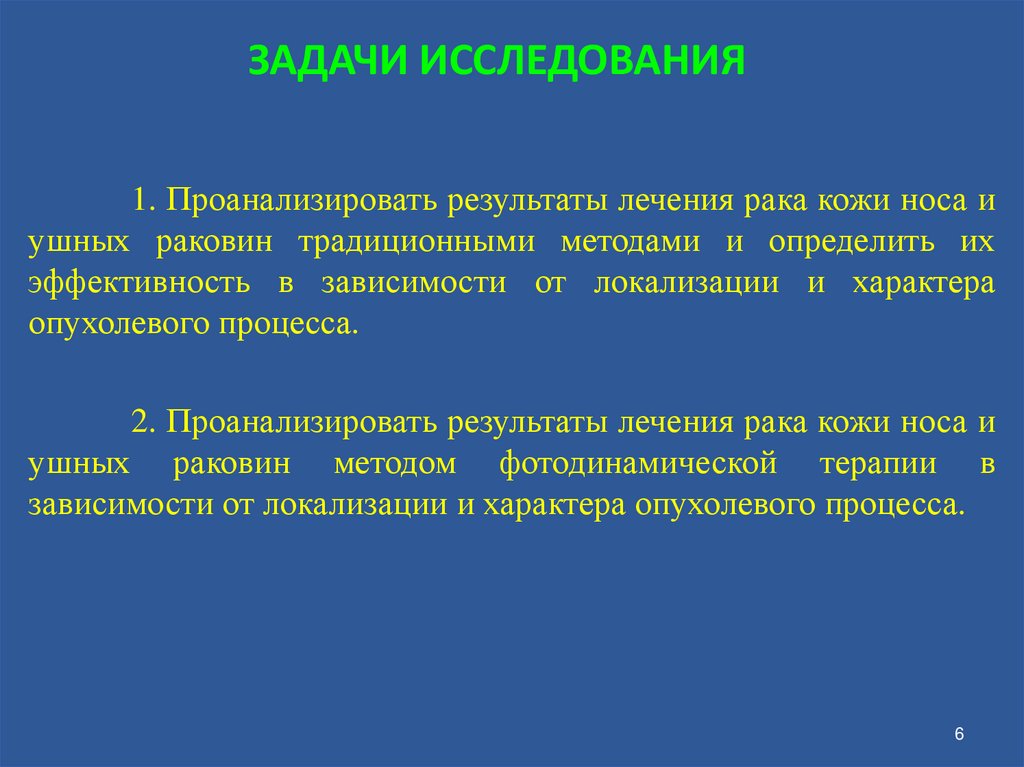 ЗАДАЧИ ИССЛЕДОВАНИЯ

1. Проанализировать результаты лечения рака кожи носа и ушных раковин традиционными методами и определить их эффективность в зависимости от локализации и характера опухолевого процесса.

2. Проанализировать результаты лечения рака кожи носа и ушных раковин методом фотодинамической терапии в зависимости от локализации и характера опухолевого процесса.

6